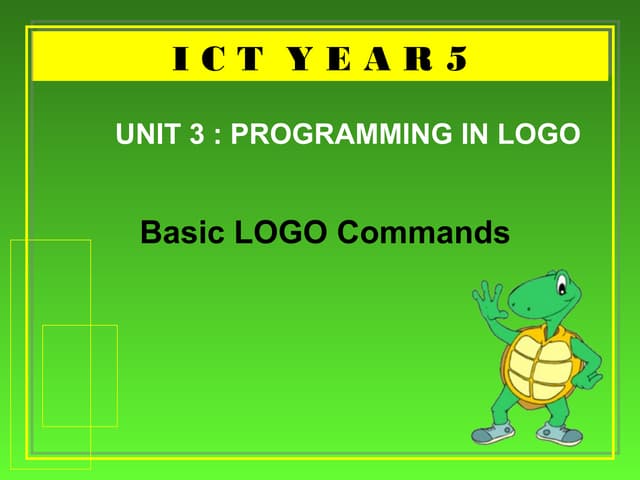 ICT YEAR 5

UNIT 3 : PROGRAMMING IN LOGO

Basic LOGO Commands